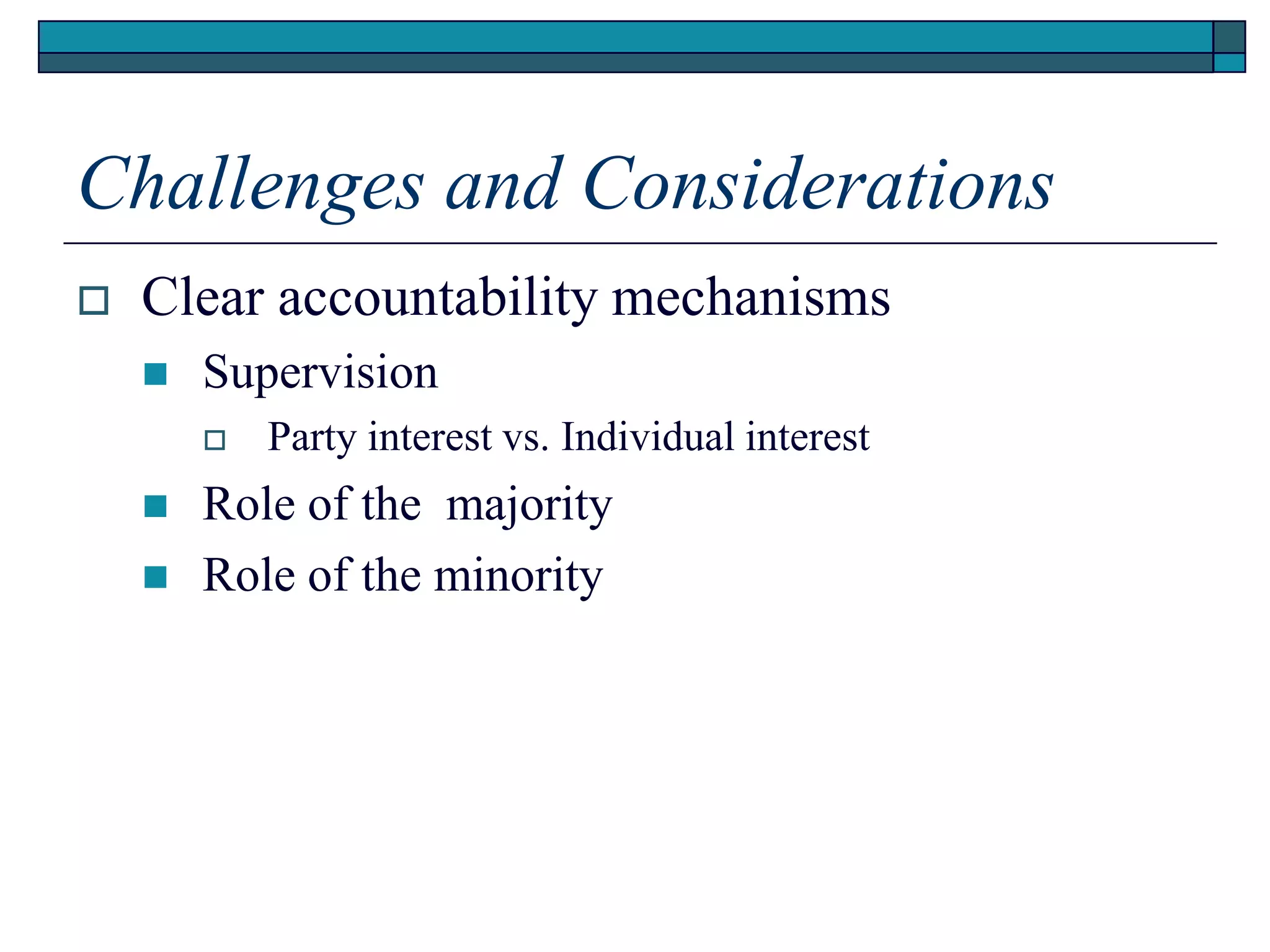 Challenges and Considerations

Clear accountability mechanisms

Supervision

Party interest vs. Individual interest

Role of the  majority

Role of the minority